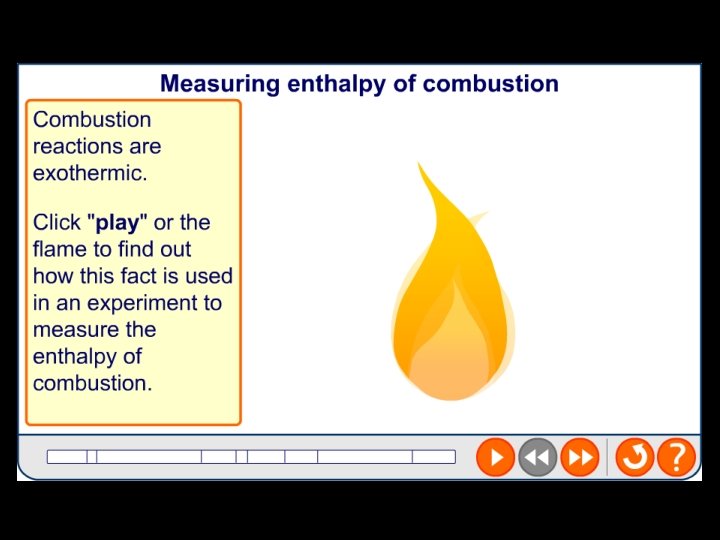 Measuring enthalpy of combustion

Combustion reactions are exothermic.

Click "play" or the flame to find out how this fact is used in an experiment to measure the enthalpy of combustion.

?